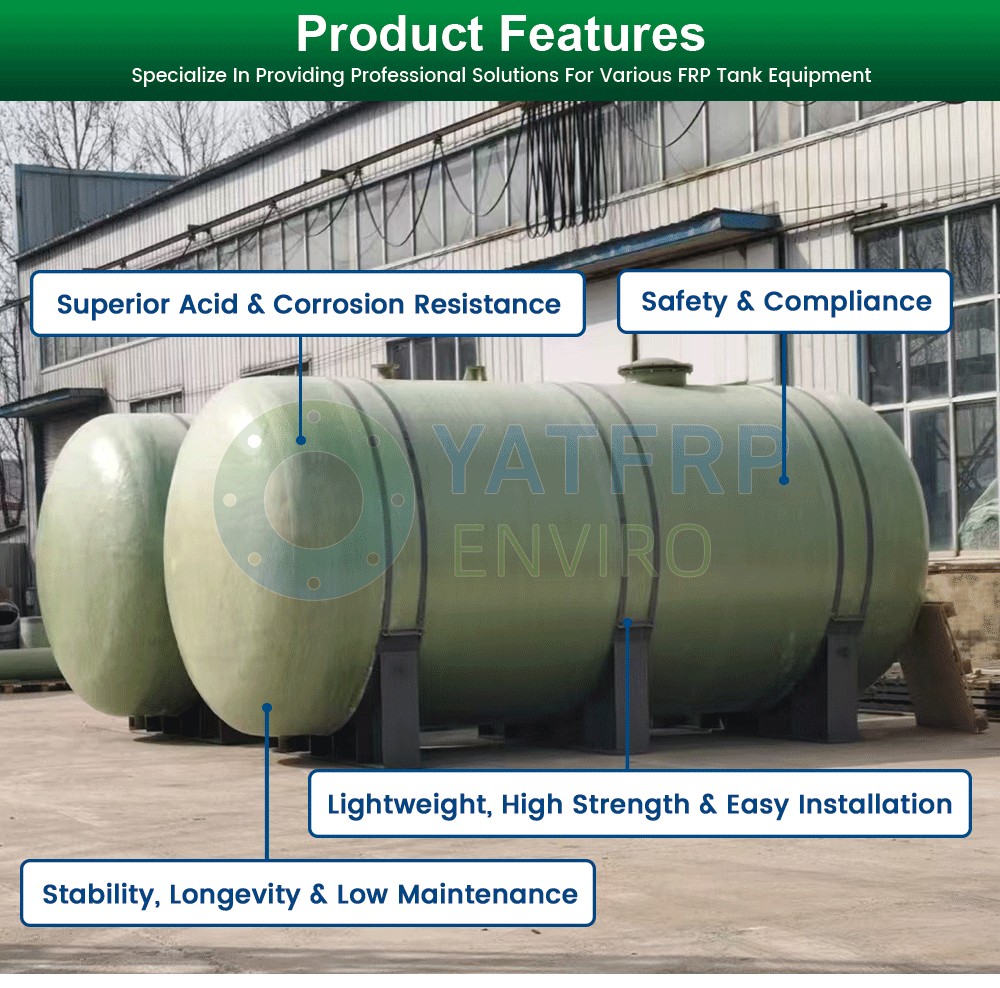 Product Features
Specialize In Providing Professional Solutions For Various FRP Tank Equipment

Superior Acid & Corrosion Resistance

Safety & Compliance

YATFRP
ENVIRO

Lightweight, High Strength & Easy Installation

Stability, Longevity & Low Maintenance